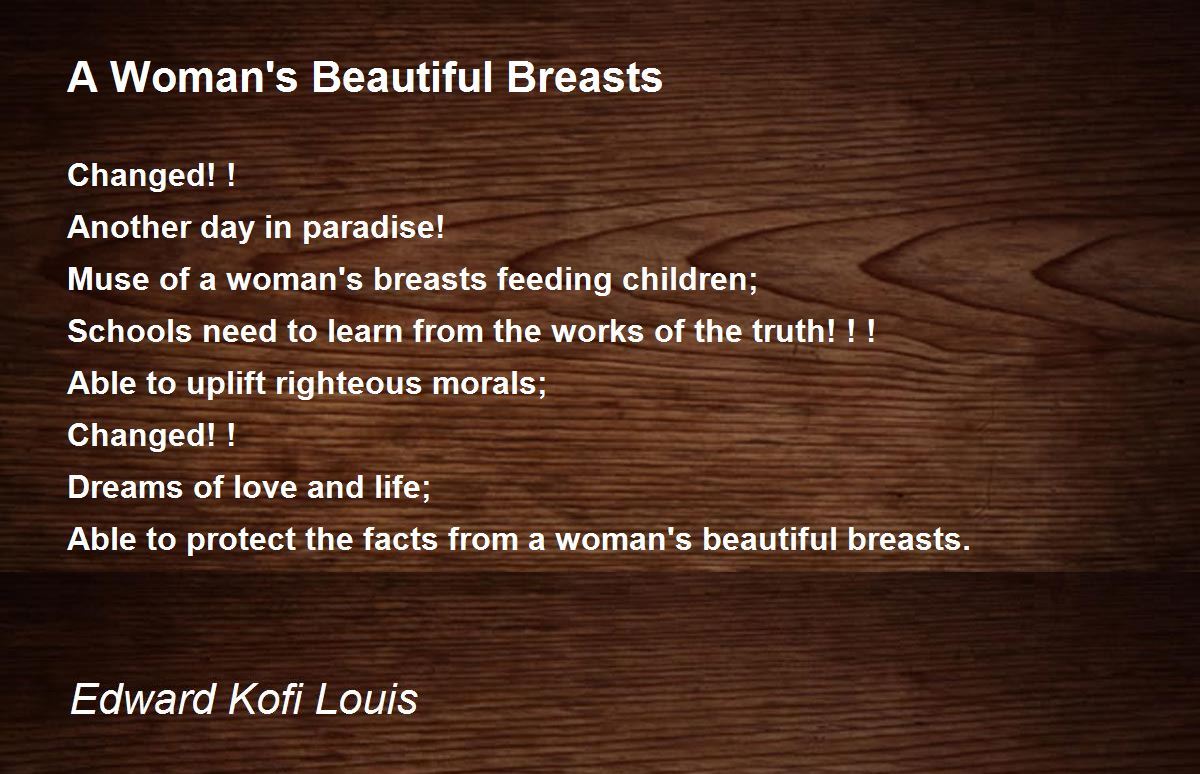 A Woman's Beautiful Breasts

Changed! !
Another day in paradise!
Muse of a woman's breasts feeding children;
Schools need to learn from the works of the truth! ! !
Able to uplift righteous morals;
Changed! !
Dreams of love and life;
Able to protect the facts from a woman's beautiful breasts.

Edward Kofi Louis